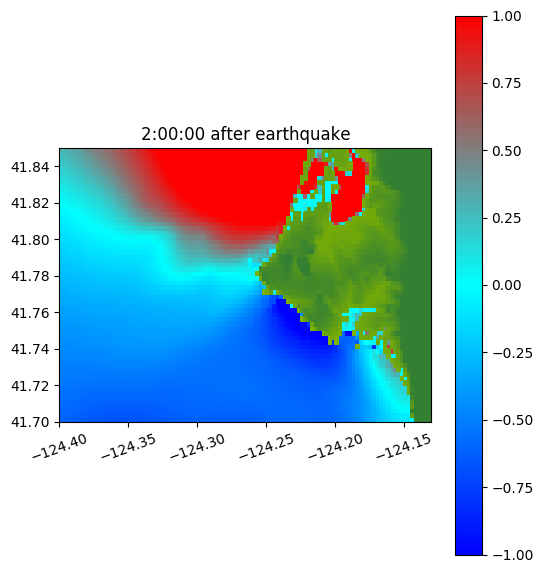 2:00:00 after earthquake

41.84
41.82
41.80
41.78
41.76
41.74
41.72
41.70

−124.40
−124.35
−124.30
−124.25
−124.20
−124.15

1.00
0.75
0.50
0.25
0.00
−0.25
−0.50
−0.75
−1.00